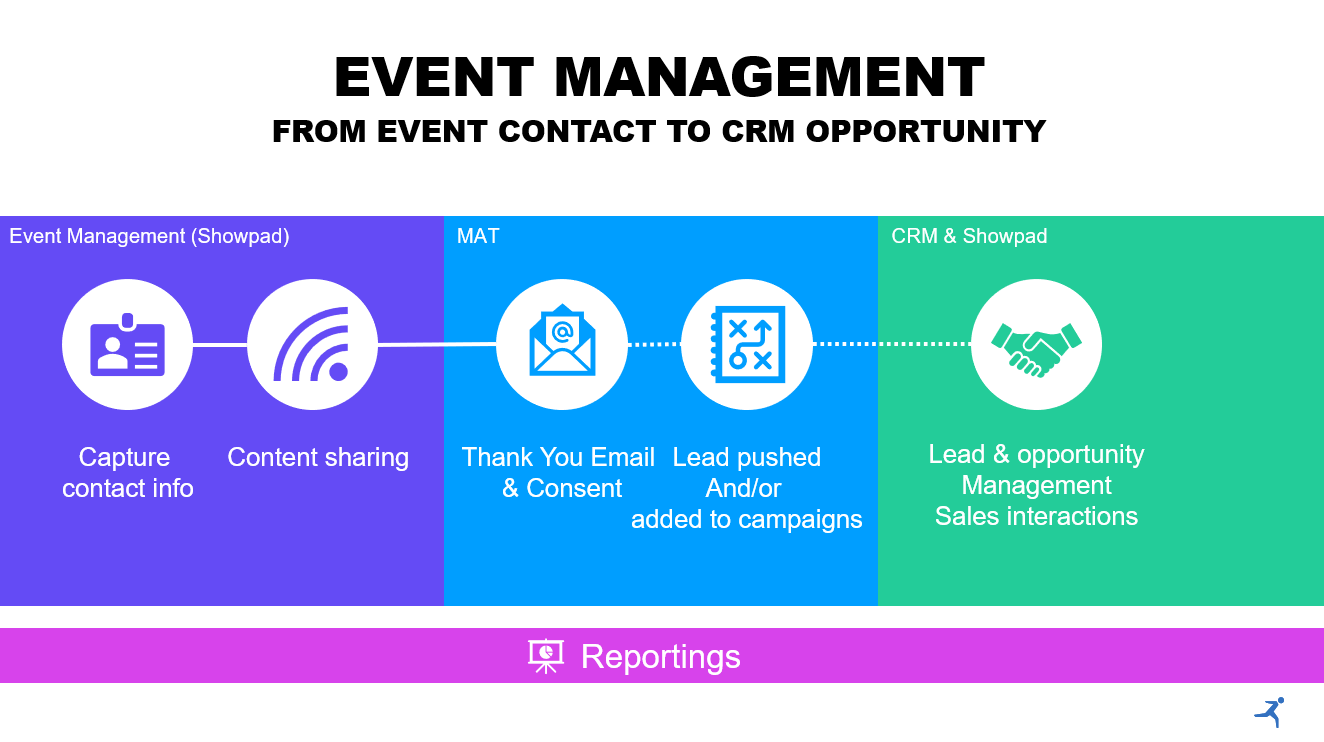 EVENT MANAGEMENT
FROM EVENT CONTACT TO CRM OPPORTUNITY

Event Management (Showpad)

Capture contact info

Content sharing

MAT

Thank You Email & Consent

Lead pushed And/or added to campaigns

CRM & Showpad

Lead & opportunity Management Sales interactions

Reportings